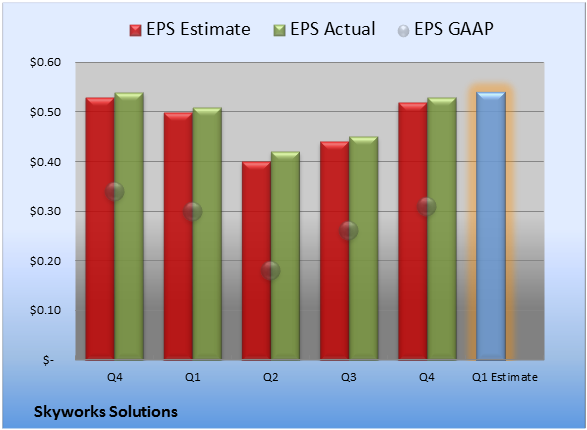 EPS Estimate
EPS Actual
EPS GAAP

$0.60
$0.50
$0.40
$0.30
$0.20
$0.10
$-

Q4
Q1
Q2
Q3
Q4
Q1 Estimate

Skyworks Solutions